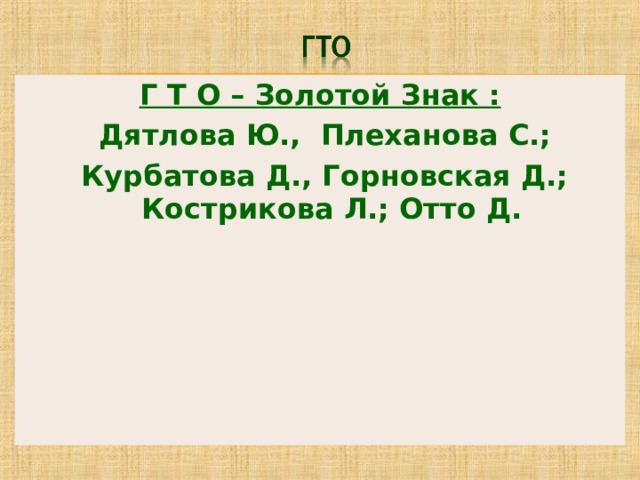 ГТО

Г Т О – Золотой Знак :

Дятлова Ю., Плеханова С.;

Курбатова Д., Горновская Д.; Кострикова Л.; Отто Д.